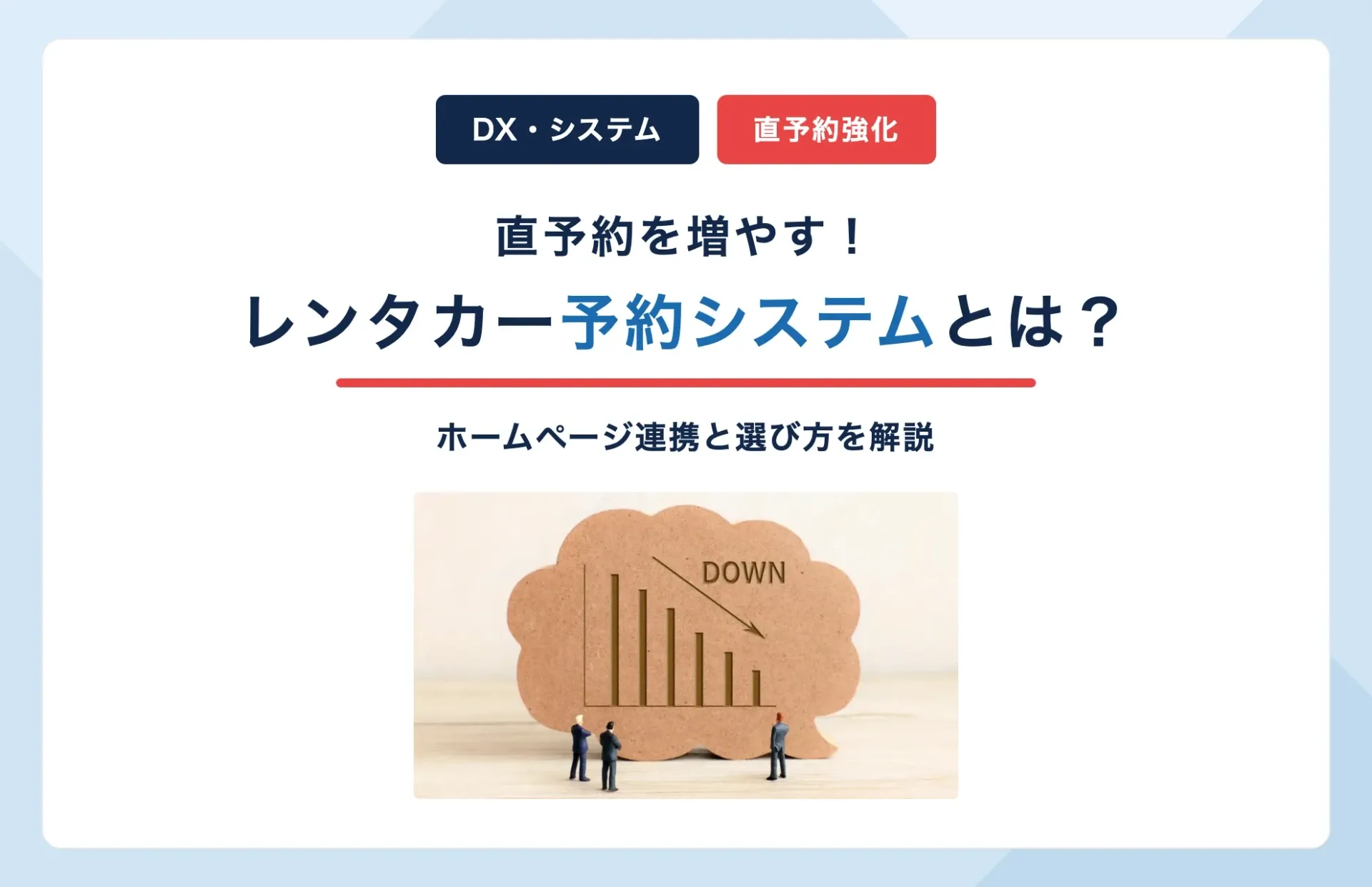 DX・システム

直予約強化

直予約を増やす！

レンタカー予約システムとは？

ホームページ連携と選び方を解説

DOWN